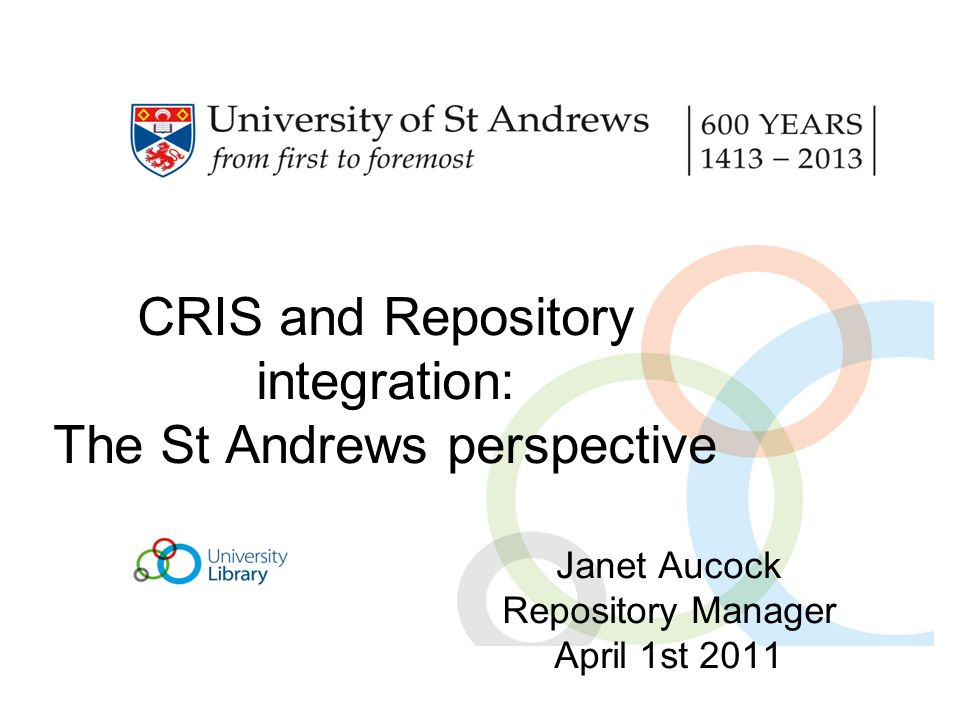 University of St Andrews
from first to foremost

600 YEARS
1413 – 2013

CRIS and Repository integration:
The St Andrews perspective

University Library

Janet Aucock
Repository Manager
April 1st 2011